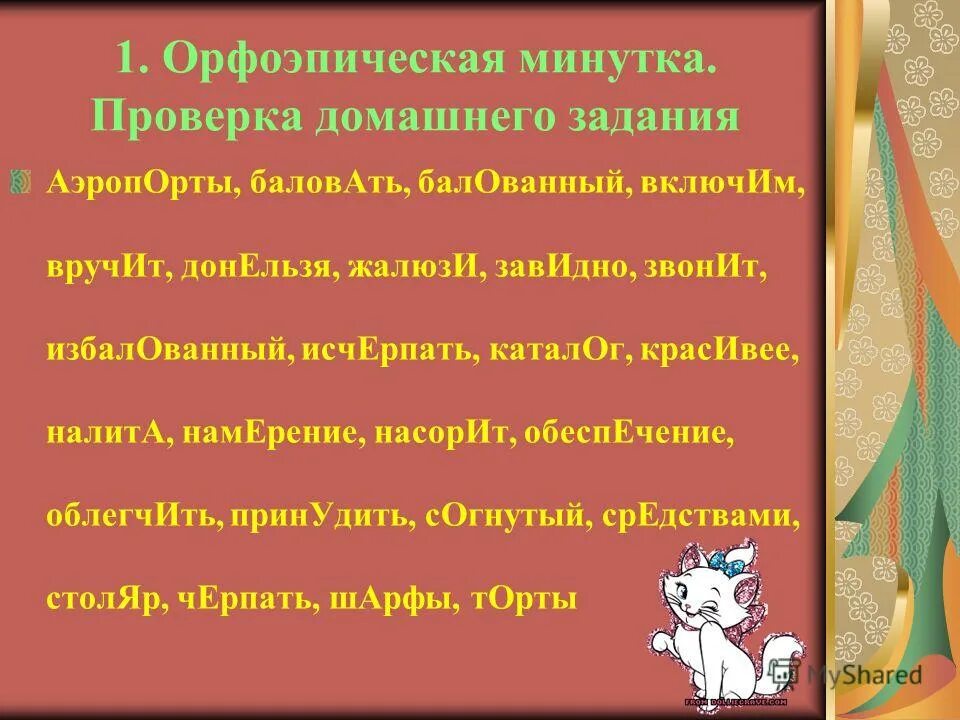 1. Орфоэпическая минутка. Проверка домашнего задания

АэропОрты, баловАть, балОванный, включИм, вручИт, донЕльзя, жалюзИ, завИдно, звонИт, избалОванный, исчЕрпать, каталОг, красИвее, налитА, намЕрение, насорИт, обеспЕчение, облегчИть, принУдить, сОгнутый, срЕдствами, столЯр, чЕрпать, шАрфы, тОрты

MyShared